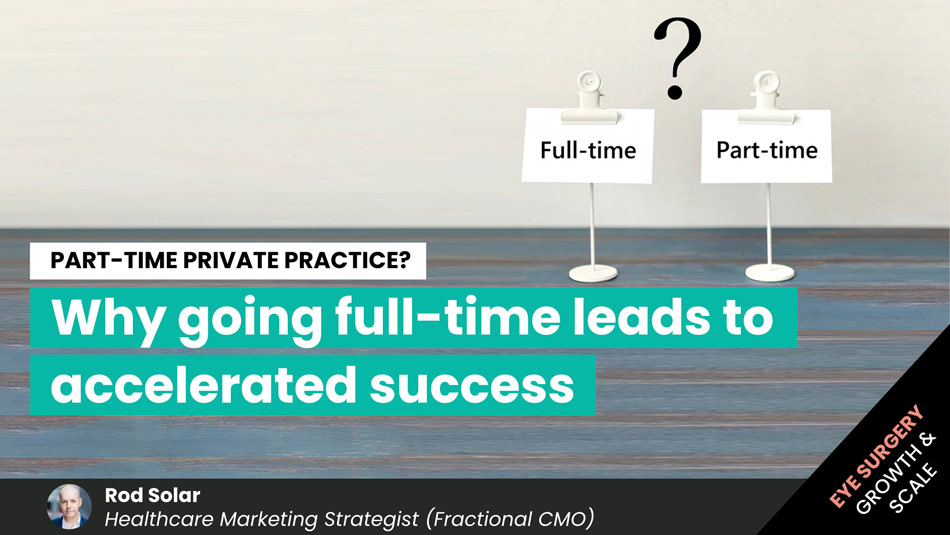 ?

Full-time

Part-time

PART-TIME PRIVATE PRACTICE?

Why going full-time leads to accelerated success

Rod Solar
Healthcare Marketing Strategist (Fractional CMO)

EYE SURGERY
GROWTH &
SCALE